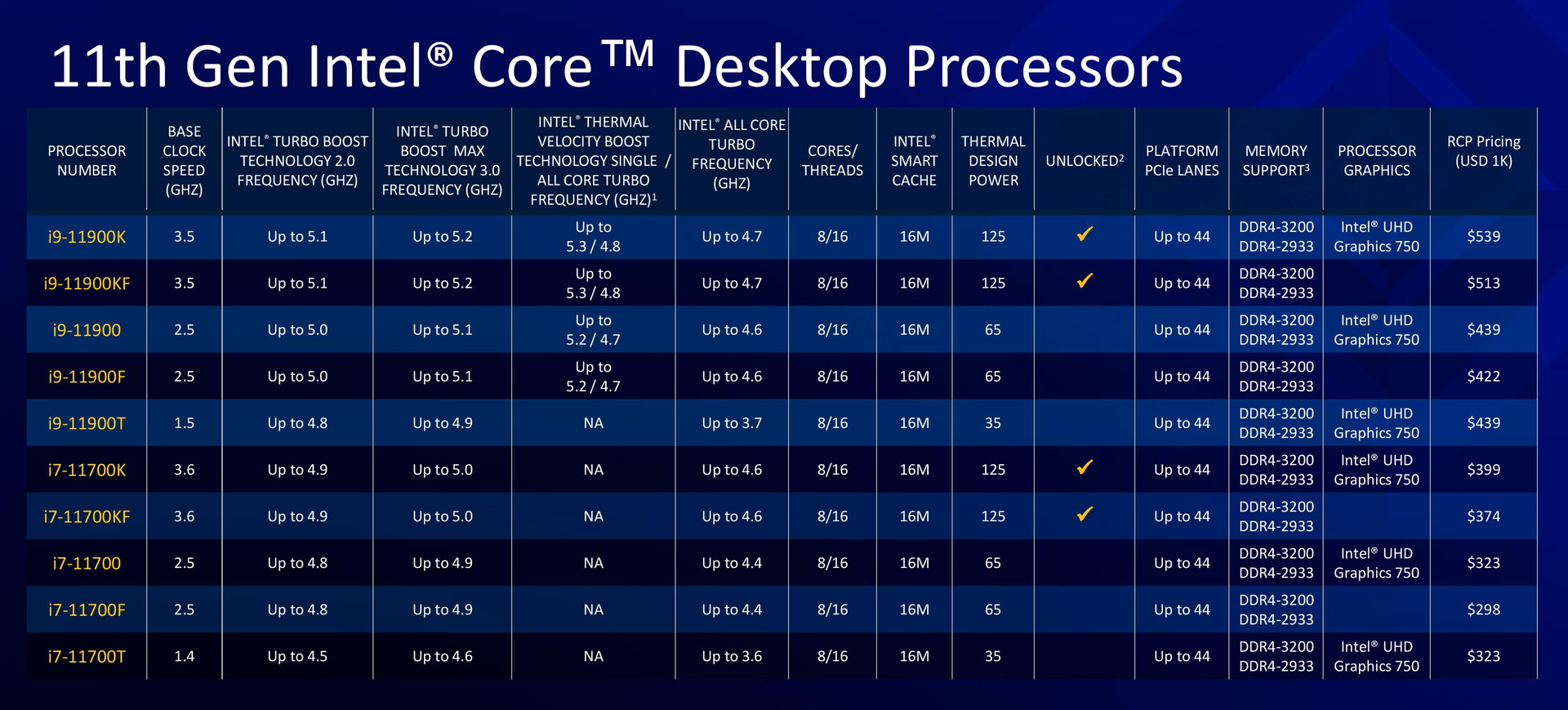 11th Gen Intel® Core™ Desktop Processors

| PROCESSOR NUMBER | BASE CLOCK SPEED (GHZ) | INTEL® TURBO BOOST TECHNOLOGY 2.0 FREQUENCY (GHZ) | INTEL® TURBO BOOST MAX TECHNOLOGY 3.0 FREQUENCY (GHZ) | INTEL® THERMAL VELOCITY BOOST TECHNOLOGY SINGLE / ALL CORE TURBO FREQUENCY (GHZ)$^1$ | INTEL® ALL CORE TURBO FREQUENCY (GHZ) | CORES/ THREADS | INTEL® SMART CACHE | THERMAL DESIGN POWER | UNLOCKED$^2$ | PLATFORM PCIe LANES | MEMORY SUPPORT$^3$ | PROCESSOR GRAPHICS | RCP Pricing (USD 1K) |
|---|---|---|---|---|---|---|---|---|---|---|---|---|---|
| i9-11900K | 3.5 | Up to 5.1 | Up to 5.2 | Up to 5.3 / 4.8 | Up to 4.7 | 8/16 | 16M | 125 | ✓ | Up to 44 | DDR4-3200 DDR4-2933 | Intel® UHD Graphics 750 | $539 |
| i9-11900KF | 3.5 | Up to 5.1 | Up to 5.2 | Up to 5.3 / 4.8 | Up to 4.7 | 8/16 | 16M | 125 | ✓ | Up to 44 | DDR4-3200 DDR4-2933 | | $513 |
| i9-11900 | 2.5 | Up to 5.0 | Up to 5.1 | Up to 5.2 / 4.7 | Up to 4.6 | 8/16 | 16M | 65 | | Up to 44 | DDR4-3200 DDR4-2933 | Intel® UHD Graphics 750 | $439 |
| i9-11900F | 2.5 | Up to 5.0 | Up to 5.1 | Up to 5.2 / 4.7 | Up to 4.6 | 8/16 | 16M | 65 | | Up to 44 | DDR4-3200 DDR4-2933 | | $422 |
| i9-11900T | 1.5 | Up to 4.8 | Up to 4.9 | NA | Up to 3.7 | 8/16 | 16M | 35 | | Up to 44 | DDR4-3200 DDR4-2933 | Intel® UHD Graphics 750 | $439 |
| i7-11700K | 3.6 | Up to 4.9 | Up to 5.0 | NA | Up to 4.6 | 8/16 | 16M | 125 | ✓ | Up to 44 | DDR4-3200 DDR4-2933 | Intel® UHD Graphics 750 | $399 |
| i7-11700KF | 3.6 | Up to 4.9 | Up to 5.0 | NA | Up to 4.6 | 8/16 | 16M | 125 | ✓ | Up to 44 | DDR4-3200 DDR4-2933 | | $374 |
| i7-11700 | 2.5 | Up to 4.8 | Up to 4.9 | NA | Up to 4.4 | 8/16 | 16M | 65 | | Up to 44 | DDR4-3200 DDR4-2933 | Intel® UHD Graphics 750 | $323 |
| i7-11700F | 2.5 | Up to 4.8 | Up to 4.9 | NA | Up to 4.4 | 8/16 | 16M | 65 | | Up to 44 | DDR4-3200 DDR4-2933 | | $298 |
| i7-11700T | 1.4 | Up to 4.5 | Up to 4.6 | NA | Up to 3.6 | 8/16 | 16M | 35 | | Up to 44 | DDR4-3200 DDR4-2933 | Intel® UHD Graphics 750 | $323 |